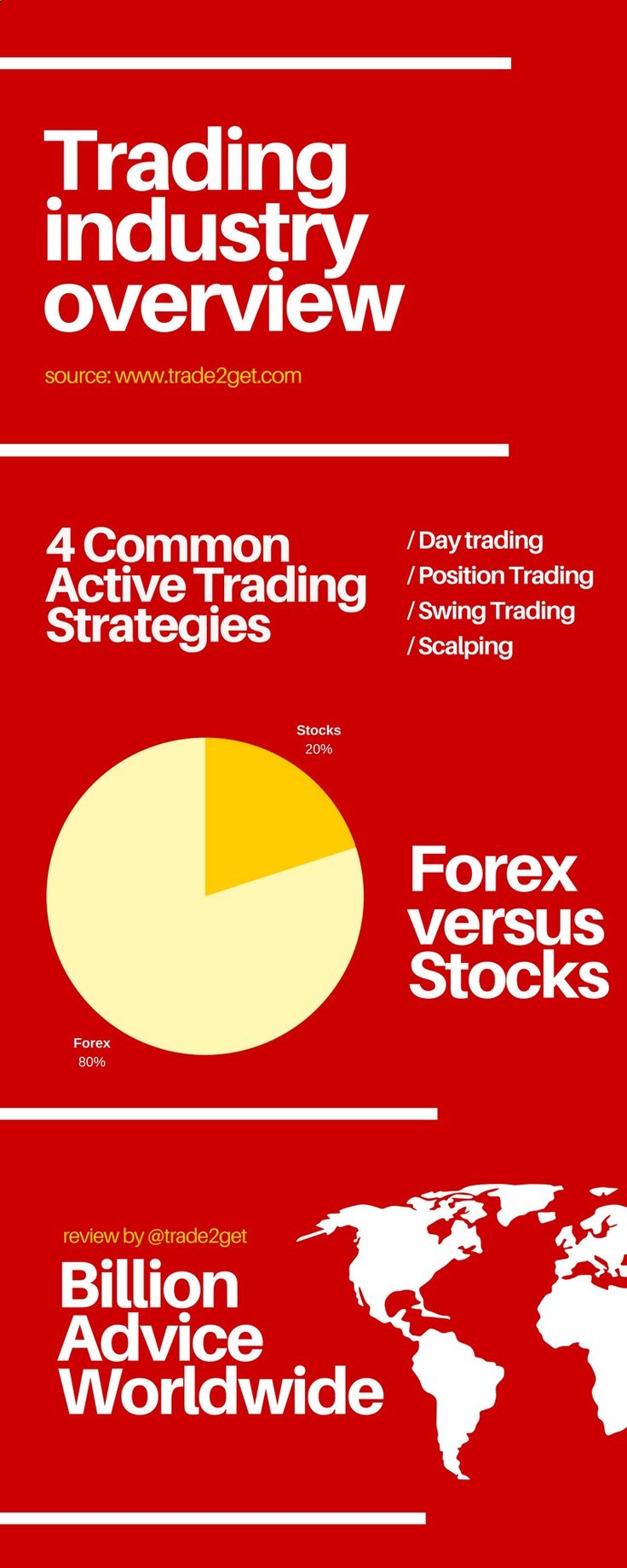 Trading industry overview

source: www.trade2get.com

4 Common Active Trading Strategies

/ Day trading
/ Position Trading
/ Swing Trading
/ Scalping

Stocks
20%

Forex
80%

Forex versus Stocks

review by @trade2get

Billion Advice Worldwide